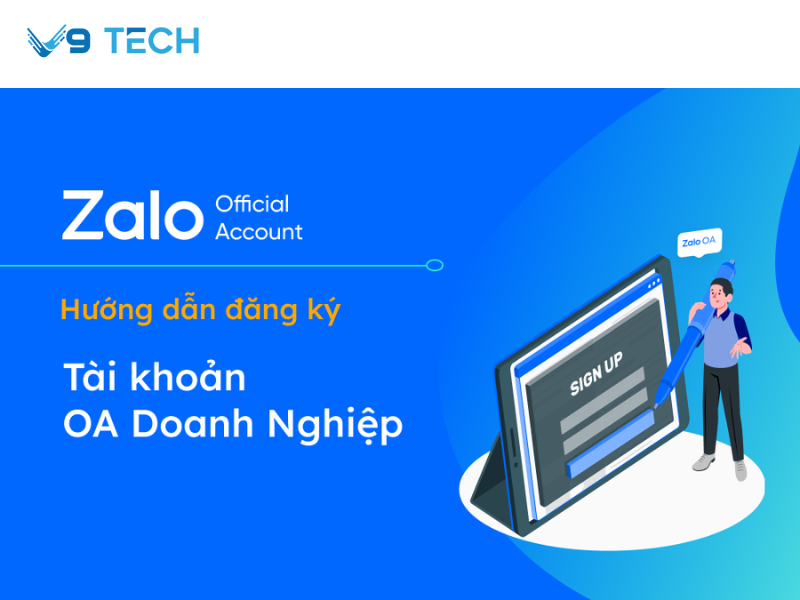 V9 TECH

Zalo Official Account

Hướng dẫn đăng ký

Tài khoản OA Doanh Nghiệp

Zalo OA

SIGN UP